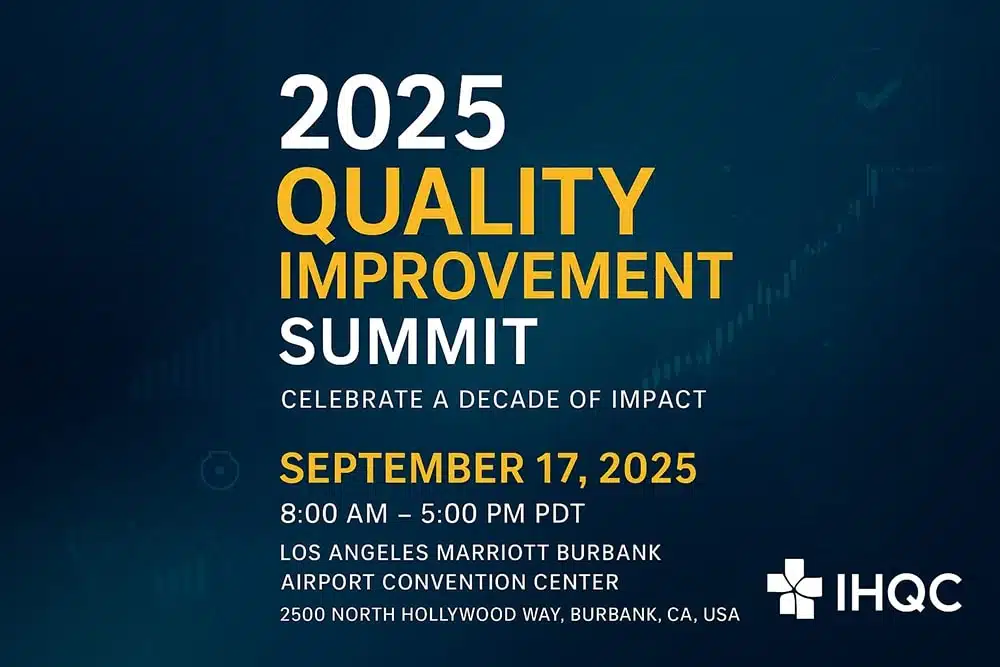 2025
QUALITY
IMPROVEMENT
SUMMIT

CELEBRATE A DECADE OF IMPACT

SEPTEMBER 17, 2025

8:00 AM – 5:00 PM PDT

LOS ANGELES MARRIOTT BURBANK AIRPORT CONVENTION CENTER

2500 NORTH HOLLYWOOD WAY, BURBANK, CA, USA

IHQC